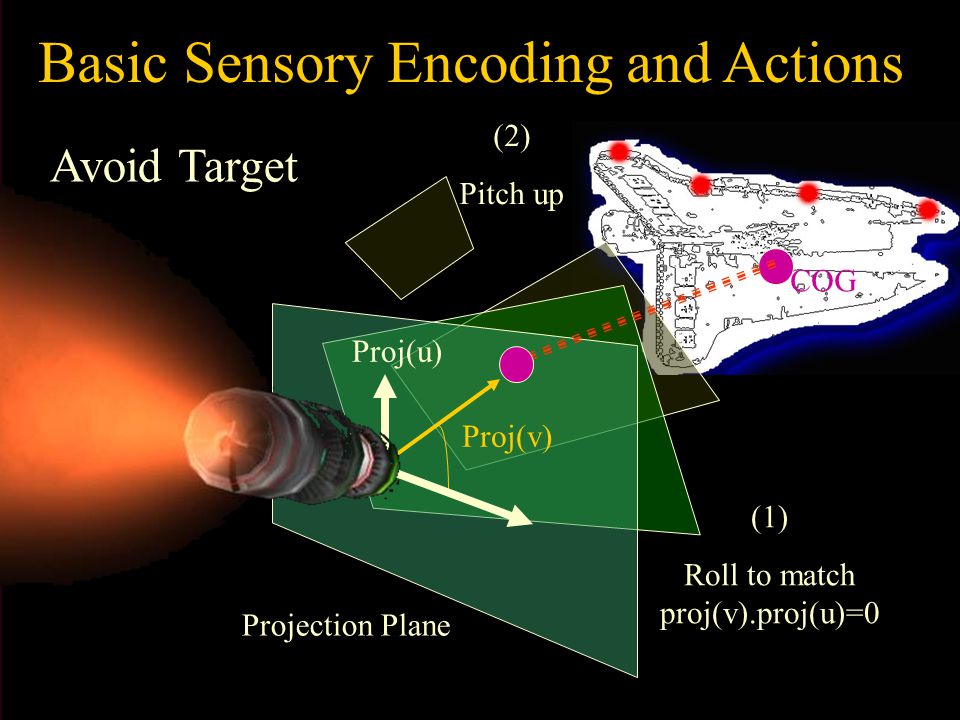 Basic Sensory Encoding and Actions

Avoid Target

(2)

Pitch up

COG

Proj(u)

Proj(v)

(1)

Roll to match proj(v).proj(u)=0

Projection Plane